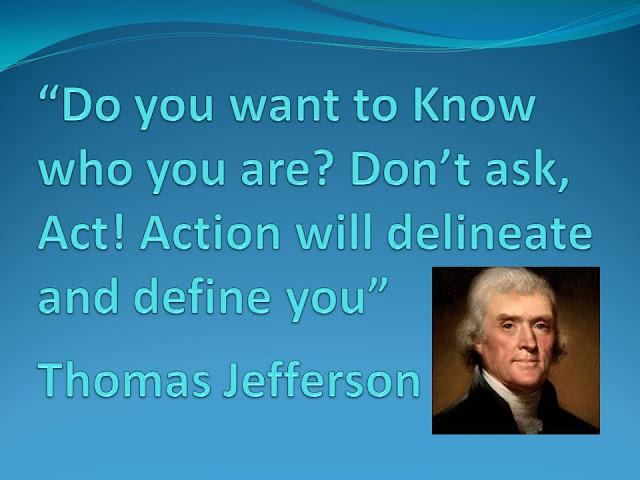 “Do you want to Know who you are? Don’t ask, Act! Action will delineate and define you”

Thomas Jefferson